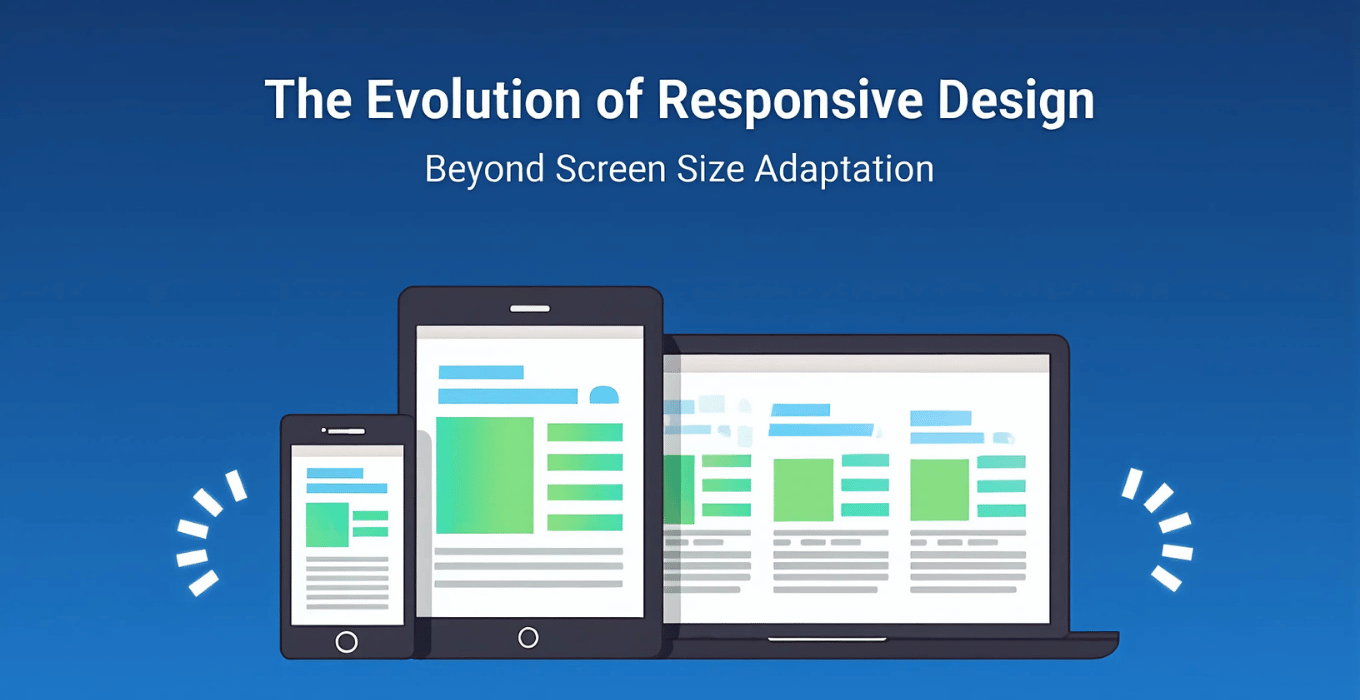 The Evolution of Responsive Design

Beyond Screen Size Adaptation